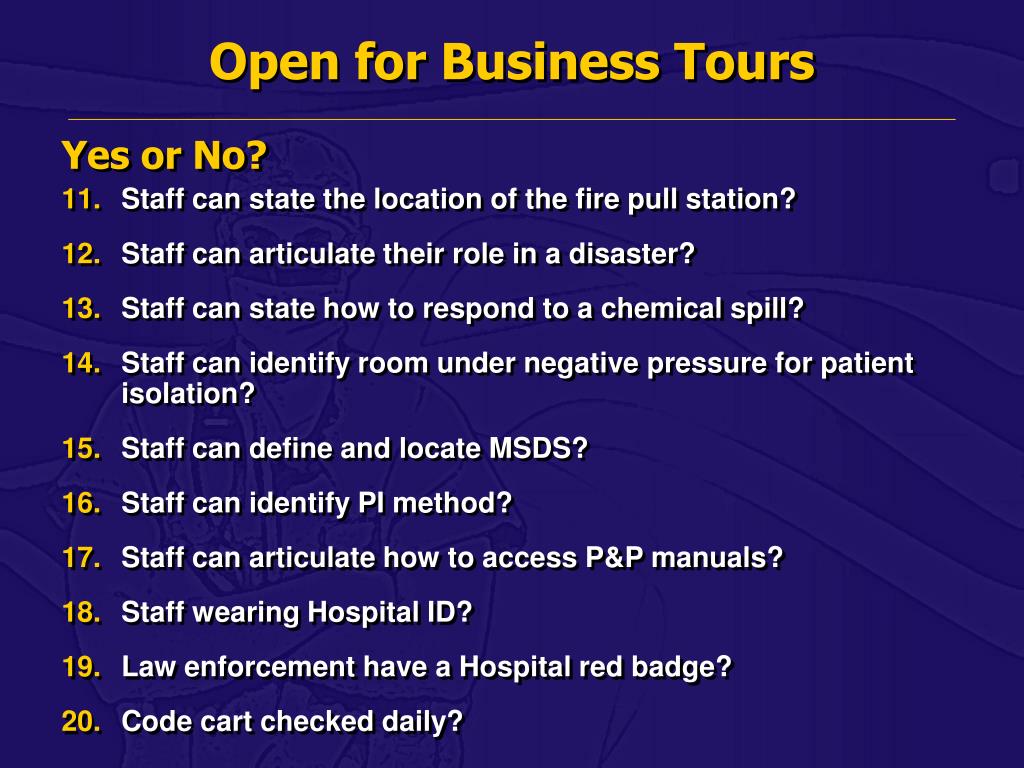 Open for Business Tours

Yes or No?

11. Staff can state the location of the fire pull station?

12. Staff can articulate their role in a disaster?

13. Staff can state how to respond to a chemical spill?

14. Staff can identify room under negative pressure for patient isolation?

15. Staff can define and locate MSDS?

16. Staff can identify PI method?

17. Staff can articulate how to access P&P manuals?

18. Staff wearing Hospital ID?

19. Law enforcement have a Hospital red badge?

20. Code cart checked daily?